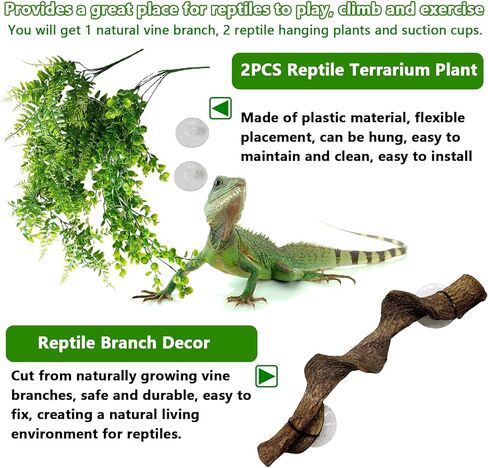 Provides a great place for reptiles to play, climb and exercise
You will get 1 natural vine branch, 2 reptile hanging plants and suction cups.

2PCS Reptile Terrarium Plant

Made of plastic material, flexible placement, can be hung, easy to maintain and clean, easy to install

Reptile Branch Decor

Cut from naturally growing vine branches, safe and durable, easy to fix, creating a natural living environment for reptiles.